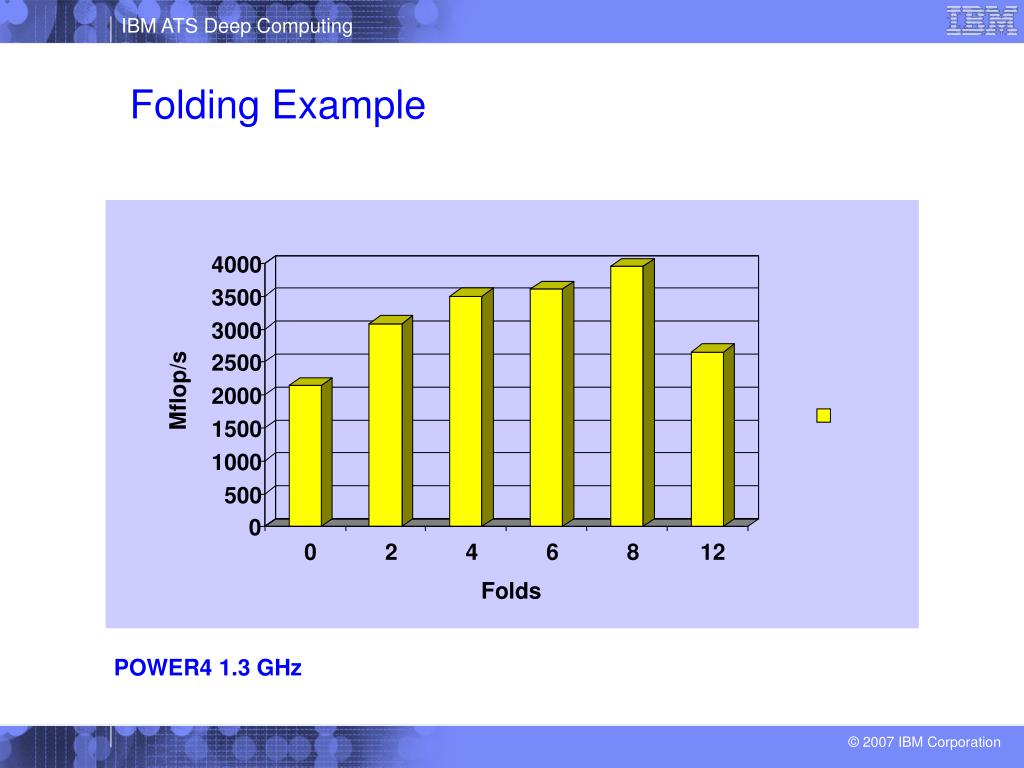 IBM ATS Deep Computing

IBM

Folding Example

4000
3500
3000
2500
2000
1500
1000
500
0

Mflop/s

0 2 4 6 8 12

Folds

POWER4 1.3 GHz

© 2007 IBM Corporation